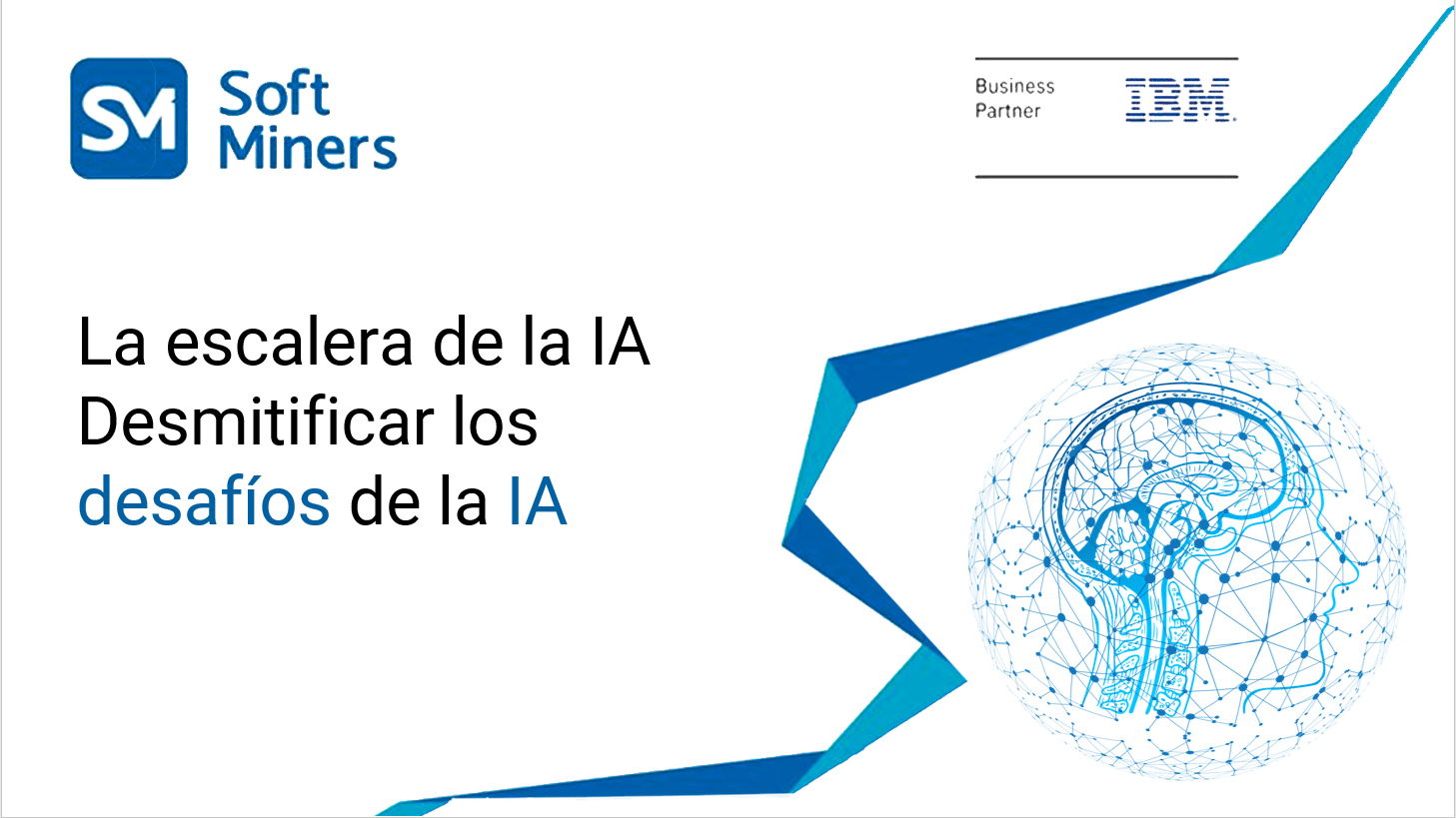 SM Soft Miners

Business Partner IBM.

La escalera de la IA
Desmitificar los desafíos de la IA